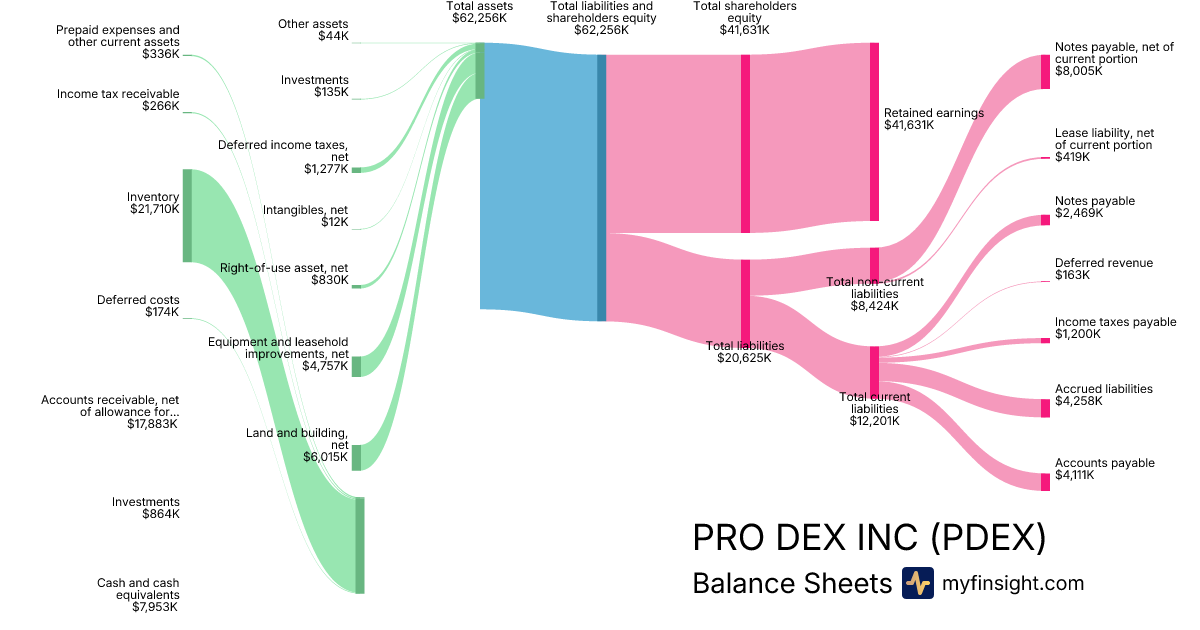 Prepaid expenses and other current assets
$336K

Income tax receivable
$266K

Inventory
$21,710K

Deferred costs
$174K

Accounts receivable, net of allowance for...
$17,883K

Investments
$864K

Cash and cash equivalents
$7,953K

Other assets
$44K

Investments
$135K

Deferred income taxes, net
$1,277K

Intangibles, net
$12K

Right-of-use asset, net
$830K

Equipment and leasehold improvements, net
$4,757K

Land and building, net
$6,015K

Total assets
$62,256K

Total liabilities and shareholders equity
$62,256K

Total shareholders equity
$41,631K

Retained earnings
$41,631K

Total liabilities
$20,625K

Total non-current liabilities
$8,424K

Total current liabilities
$12,201K

Notes payable, net of current portion
$8,005K

Lease liability, net of current portion
$419K

Notes payable
$2,469K

Deferred revenue
$163K

Income taxes payable
$1,200K

Accrued liabilities
$4,258K

Accounts payable
$4,111K

PRO DEX INC (PDEX)
Balance Sheets
myfinsight.com